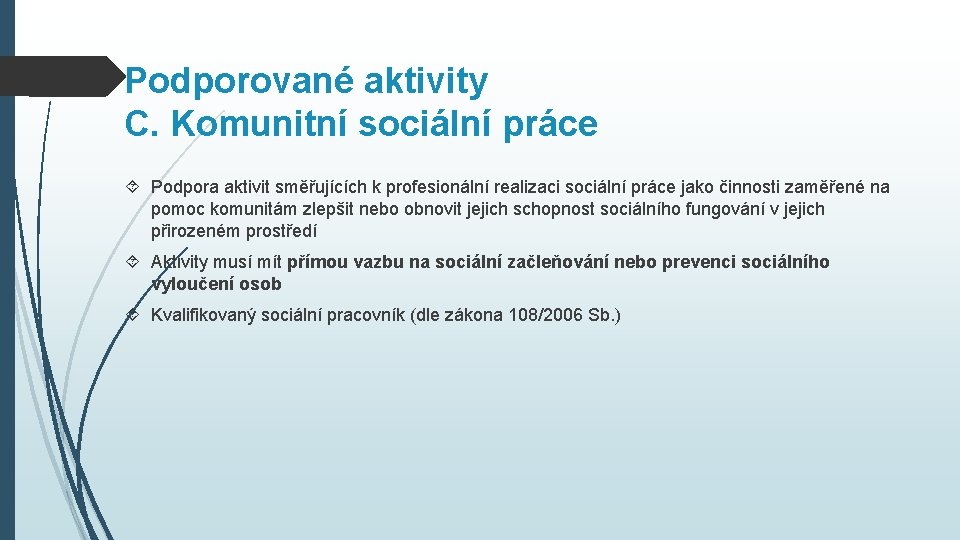 Podporované aktivity
C. Komunitní sociální práce

Podpora aktivit směřujících k profesionální realizaci sociální práce jako činnosti zaměřené na pomoc komunitám zlepšit nebo obnovit jejich schopnost sociálního fungování v jejich přirozeném prostředí

Aktivity musí mít přímou vazbu na sociální začleňování nebo prevenci sociálního vyloučení osob

Kvalifikovaný sociální pracovník (dle zákona 108/2006 Sb.)